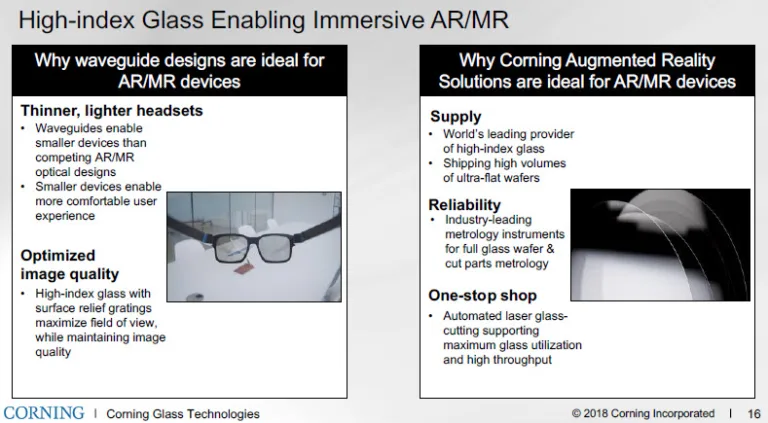 High-index Glass Enabling Immersive AR/MR

Why waveguide designs are ideal for AR/MR devices

Thinner, lighter headsets
• Waveguides enable smaller devices than competing AR/MR optical designs
• Smaller devices enable more comfortable user experience

Optimized image quality
• High-index glass with surface relief gratings maximize field of view, while maintaining image quality

Why Corning Augmented Reality Solutions are ideal for AR/MR devices

Supply
• World's leading provider of high-index glass
• Shipping high volumes of ultra-flat wafers

Reliability
• Industry-leading metrology instruments for full glass wafer & cut parts metrology

One-stop shop
• Automated laser glass-cutting supporting maximum glass utilization and high throughput

CORNING | Corning Glass Technologies

© 2018 Corning Incorporated | 16